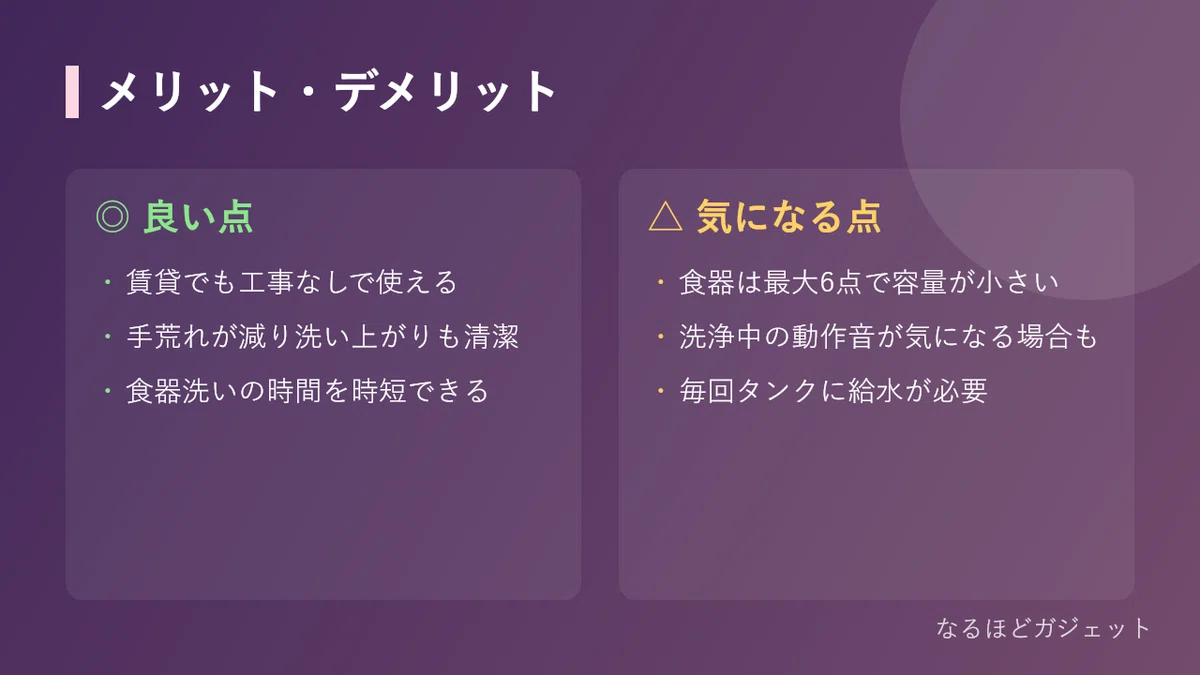 メリット・デメリット

◎ 良い点

・賃貸でも工事なしで使える
・手荒れが減り洗い上がりも清潔
・食器洗いの時間を時短できる

△ 気になる点

・食器は最大6点で容量が小さい
・洗浄中の動作音が気になる場合も
・毎回タンクに給水が必要

なるほどガジェット